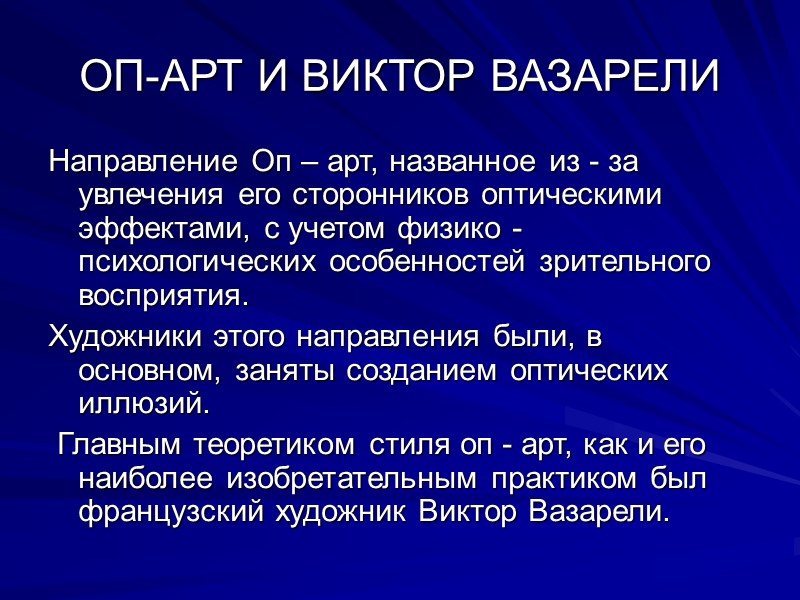 ОП-АРТ И ВИКТОР ВАЗАРЕЛИ

Направление Оп – арт, названное из - за увлечения его сторонников оптическими эффектами, с учетом физико - психологических особенностей зрительного восприятия.

Художники этого направления были, в основном, заняты созданием оптических иллюзий.

Главным теоретиком стиля оп - арт, как и его наиболее изобретательным практиком был французский художник Виктор Вазарели.